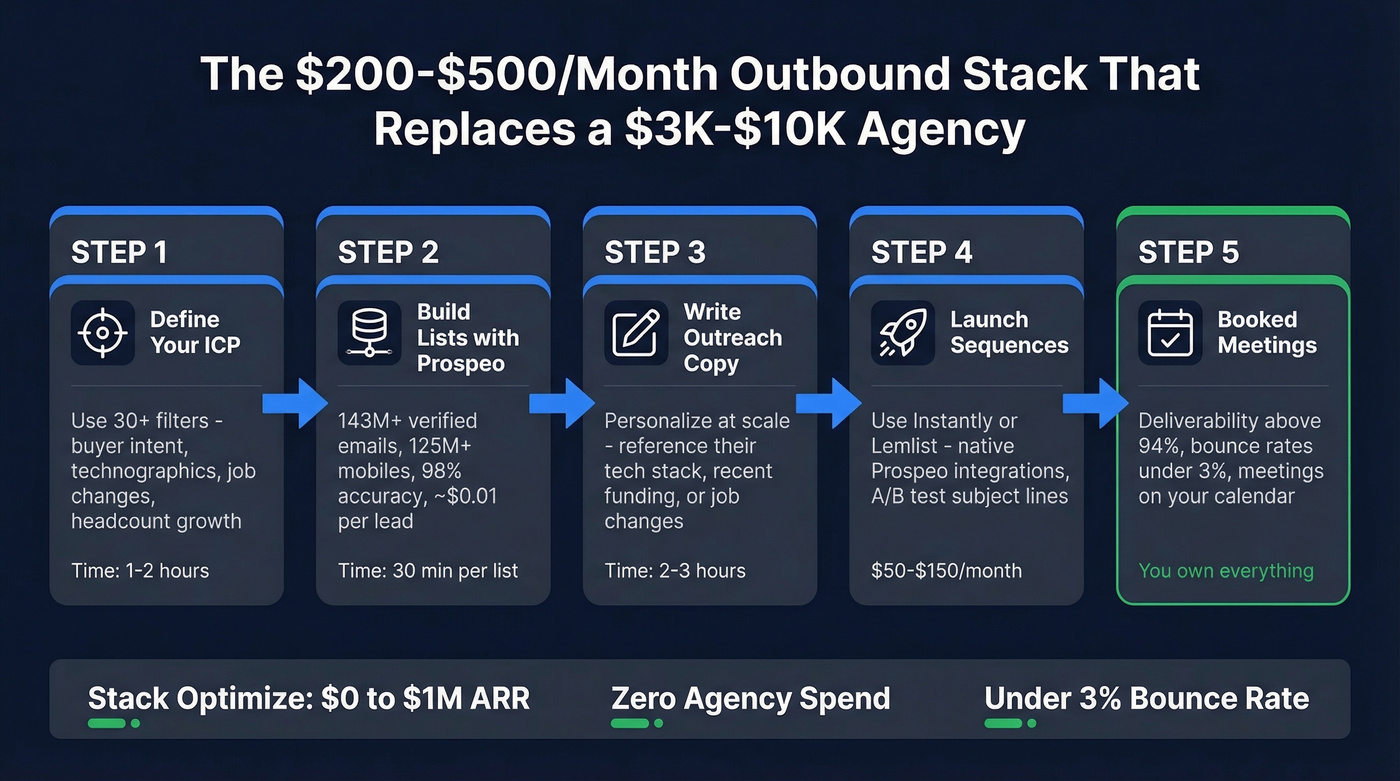 The \$200-\$500/Month Outbound Stack That Replaces a \$3K-\$10K Agency

STEP 1

Define Your ICP

Use 30+ filters - buyer intent, technographics, job changes, headcount growth

Time: 1-2 hours

STEP 2

Build Lists with Prospeo

143M+ verified emails, 125M+ mobiles, 98% accuracy, ~\$0.01 per lead

Time: 30 min per list

STEP 3

Write Outreach Copy

Personalize at scale - reference their tech stack, recent funding, or job changes

Time: 2-3 hours

STEP 4

Launch Sequences

Use Instantly or Lemlist - native Prospeo integrations, A/B test subject lines

\$50-\$150/month

STEP 5

Booked Meetings

Deliverability above 94%, bounce rates under 3%, meetings on your calendar

You own everything

Stack Optimize: \$0 to \$1M ARR

Zero Agency Spend

Under 3% Bounce Rate